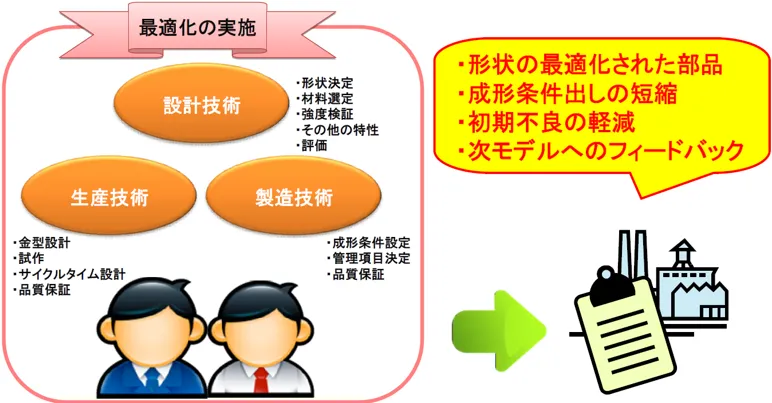 最適化の実施

設計技術

・形状決定
・材料選定
・強度検証
・その他の特性
・評価

生産技術

製造技術

・金型設計
・試作
・サイクルタイム設計
・品質保証

・成形条件設定
・管理項目決定
・品質保証

・形状の最適化された部品
・成形条件出しの短縮
・初期不良の軽減
・次モデルへのフィードバック